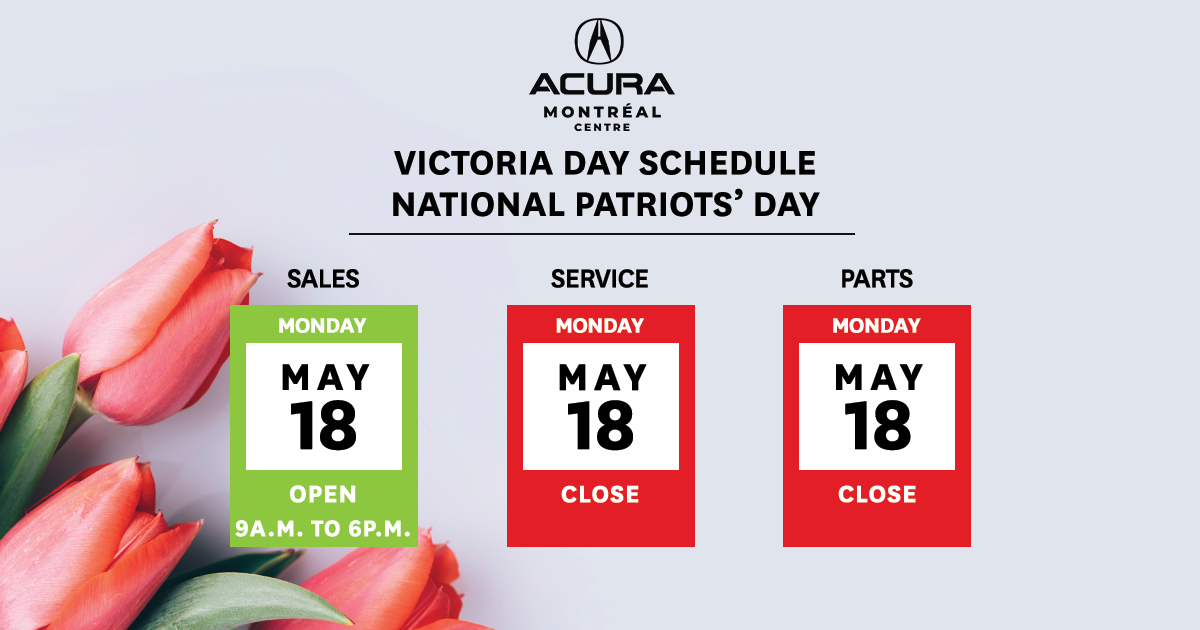 ACURA
MONTRÉAL
CENTRE

VICTORIA DAY SCHEDULE
NATIONAL PATRIOTS' DAY

SALES
MONDAY
MAY
18
OPEN
9A.M. TO 6P.M.

SERVICE
MONDAY
MAY
18
CLOSE

PARTS
MONDAY
MAY
18
CLOSE